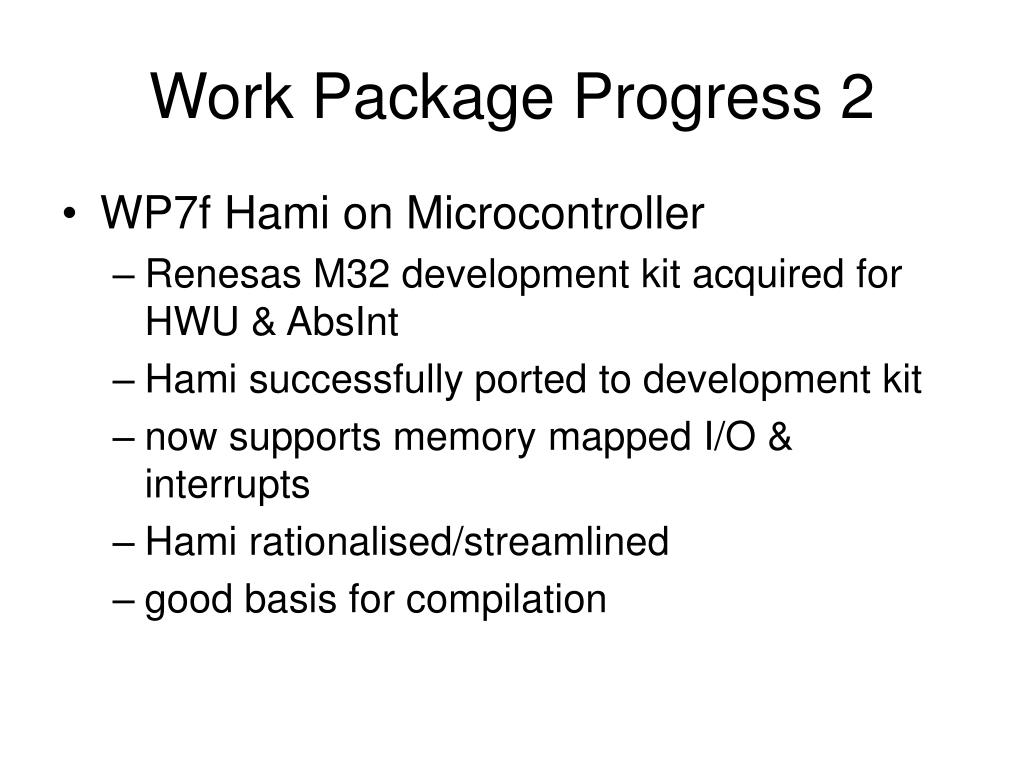 Work Package Progress 2

• WP7f Hami on Microcontroller
– Renesas M32 development kit acquired for HWU & AbsInt
– Hami successfully ported to development kit
– now supports memory mapped I/O & interrupts
– Hami rationalised/streamlined
– good basis for compilation